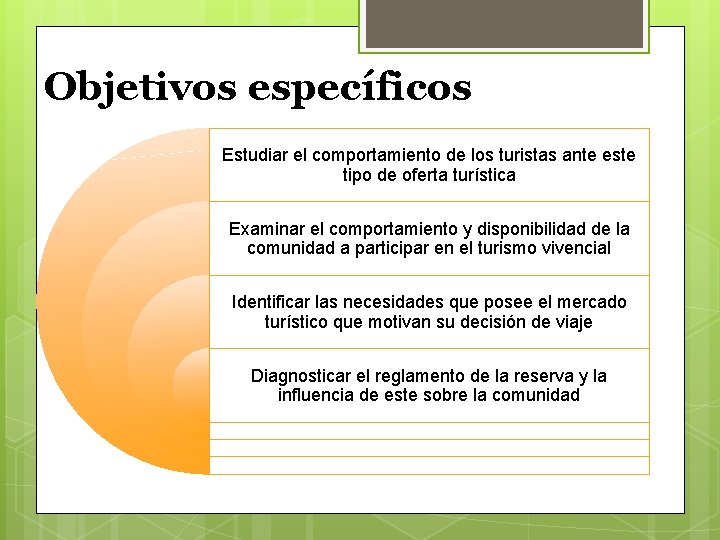 Objetivos específicos

Estudiar el comportamiento de los turistas ante este tipo de oferta turística

Examinar el comportamiento y disponibilidad de la comunidad a participar en el turismo vivencial

Identificar las necesidades que posee el mercado turístico que motivan su decisión de viaje

Diagnosticar el reglamento de la reserva y la influencia de este sobre la comunidad